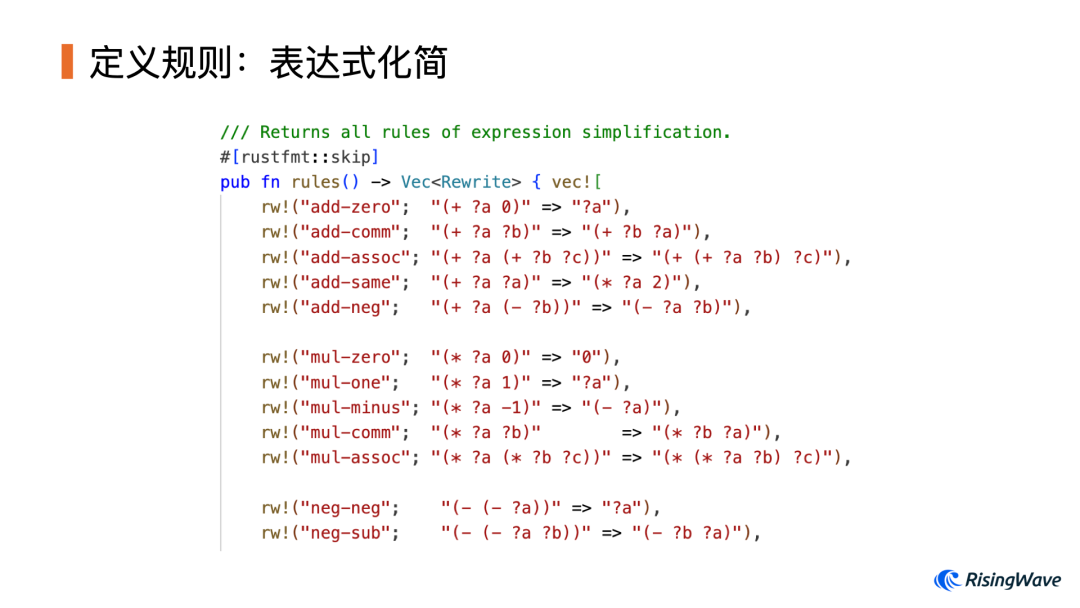 定义规则：表达式化简

/// Returns all rules of expression simplification.
#[rustfmt::skip]
pub fn rules() -> Vec<Rewrite> { vec![
    rw!("add-zero";  "(+ ?a 0)" => "?a"),
    rw!("add-comm";  "(+ ?a ?b)" => "(+ ?b ?a)"),
    rw!("add-assoc"; "(+ ?a (+ ?b ?c))" => "(+ (+ ?a ?b) ?c)"),
    rw!("add-same";  "(+ ?a ?a)" => "(* ?a 2)"),
    rw!("add-neg";   "(+ ?a (- ?b))" => "(- ?a ?b)"),

    rw!("mul-zero";  "(* ?a 0)" => "0"),
    rw!("mul-one";   "(* ?a 1)" => "?a"),
    rw!("mul-minus"; "(* ?a -1)" => "(- ?a)"),
    rw!("mul-comm";  "(* ?a ?b)"        => "(* ?b ?a)"),
    rw!("mul-assoc"; "(* ?a (* ?b ?c))" => "(* (* ?a ?b) ?c)"),

    rw!("neg-neg";    "(- (- ?a))" => "?a"),
    rw!("neg-sub";    "(- (- ?a ?b))" => "(- ?b ?a)"),

RisingWave